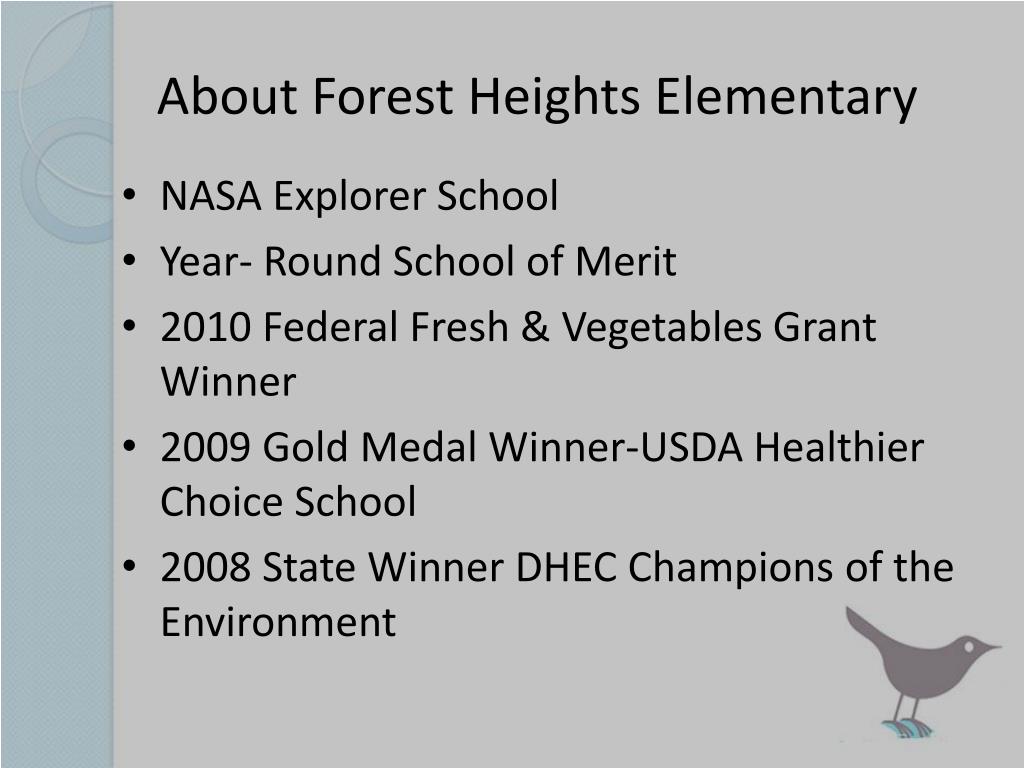 About Forest Heights Elementary

• NASA Explorer School
• Year- Round School of Merit
• 2010 Federal Fresh & Vegetables Grant Winner
• 2009 Gold Medal Winner-USDA Healthier Choice School
• 2008 State Winner DHEC Champions of the Environment